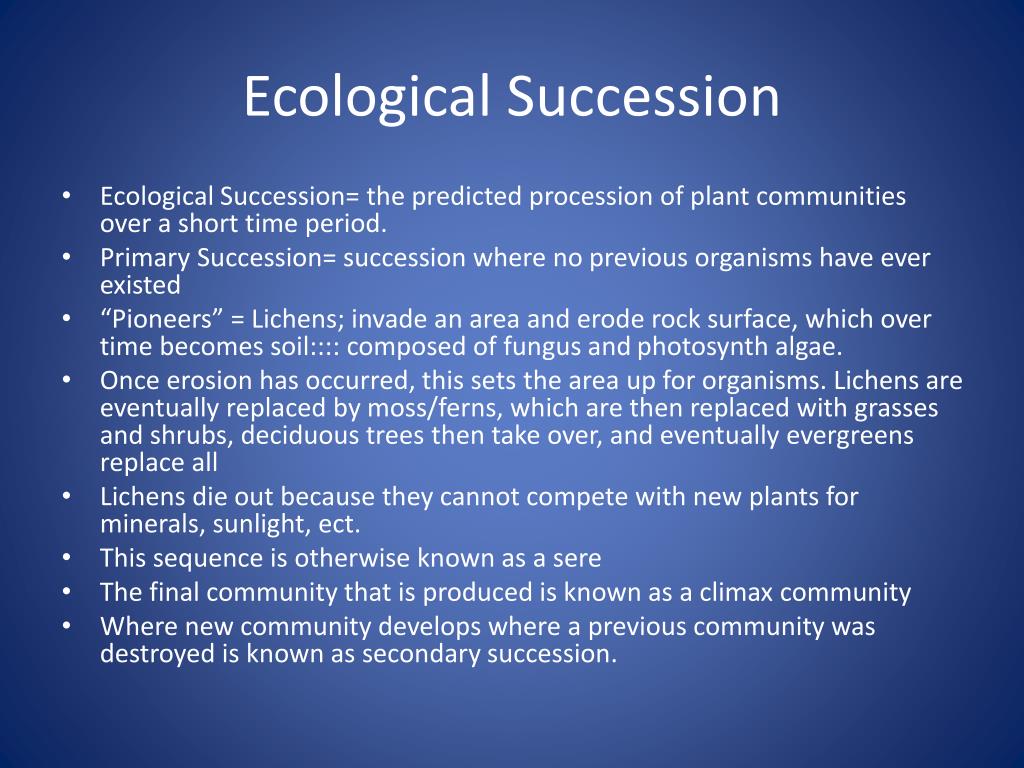 Ecological Succession

• Ecological Succession= the predicted procession of plant communities over a short time period.
• Primary Succession= succession where no previous organisms have ever existed
• “Pioneers” = Lichens; invade an area and erode rock surface, which over time becomes soil:::: composed of fungus and photosynth algae.
• Once erosion has occurred, this sets the area up for organisms. Lichens are eventually replaced by moss/ferns, which are then replaced with grasses and shrubs, deciduous trees then take over, and eventually evergreens replace all
• Lichens die out because they cannot compete with new plants for minerals, sunlight, ect.
• This sequence is otherwise known as a sere
• The final community that is produced is known as a climax community
• Where new community develops where a previous community was destroyed is known as secondary succession.